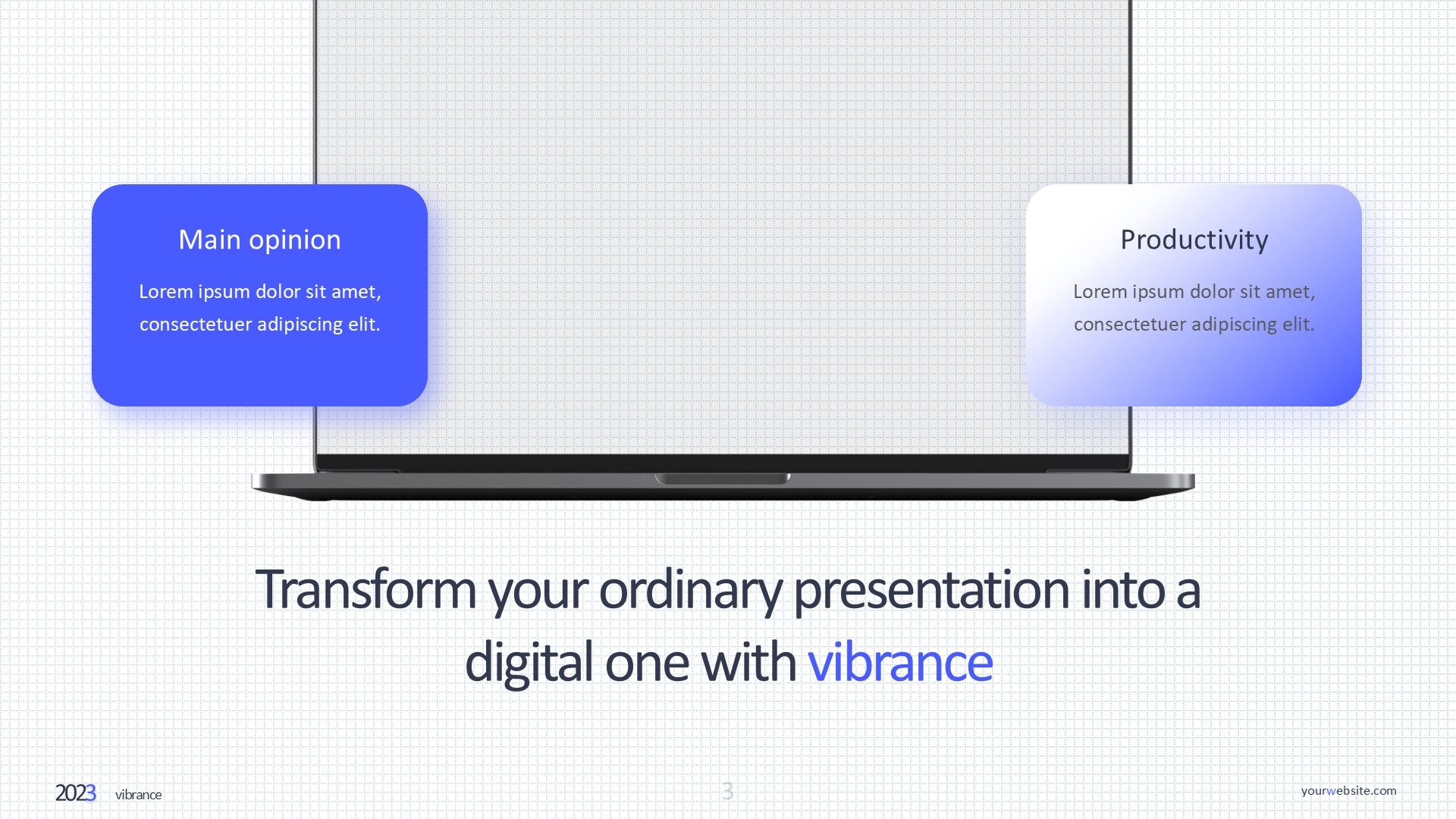 Main opinion

Lorem ipsum dolor sit amet, consectetuer adipiscing elit.

Productivity

Lorem ipsum dolor sit amet, consectetuer adipiscing elit.

Transform your ordinary presentation into a digital one with vibrance

2023 vibrance

3

yourwebsite.com